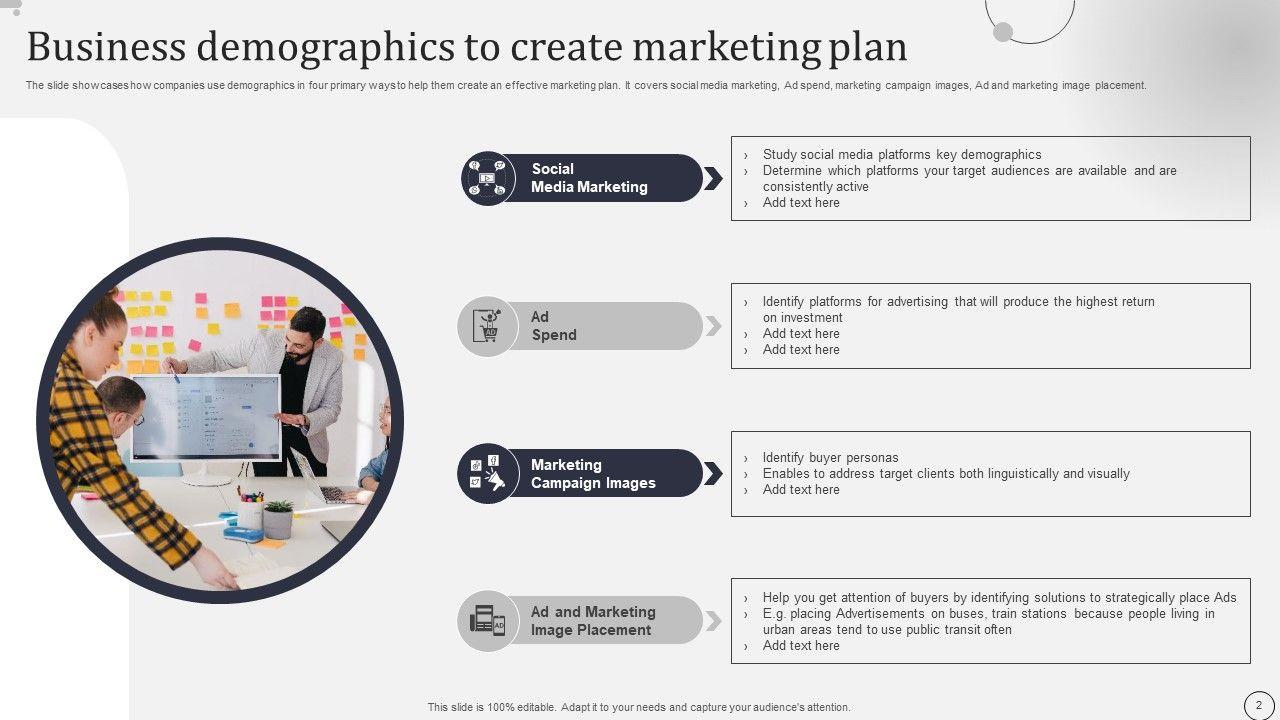 Business demographics to create marketing plan

The slide showcases how companies use demographics in four primary ways to help them create an effective marketing plan. It covers social media marketing, Ad spend, marketing campaign images, Ad and marketing image placement.

Social Media Marketing

› Study social media platforms key demographics
› Determine which platforms your target audiences are available and are consistently active
› Add text here

Ad Spend

› Identify platforms for advertising that will produce the highest return on investment
› Add text here
› Add text here

Marketing Campaign Images

› Identify buyer personas
› Enables to address target clients both linguistically and visually
› Add text here

Ad and Marketing Image Placement

› Help you get attention of buyers by identifying solutions to strategically place Ads
› E.g. placing Advertisements on buses, train stations because people living in urban areas tend to use public transit often
› Add text here

This slide is 100% editable. Adapt it to your needs and capture your audience's attention.

2